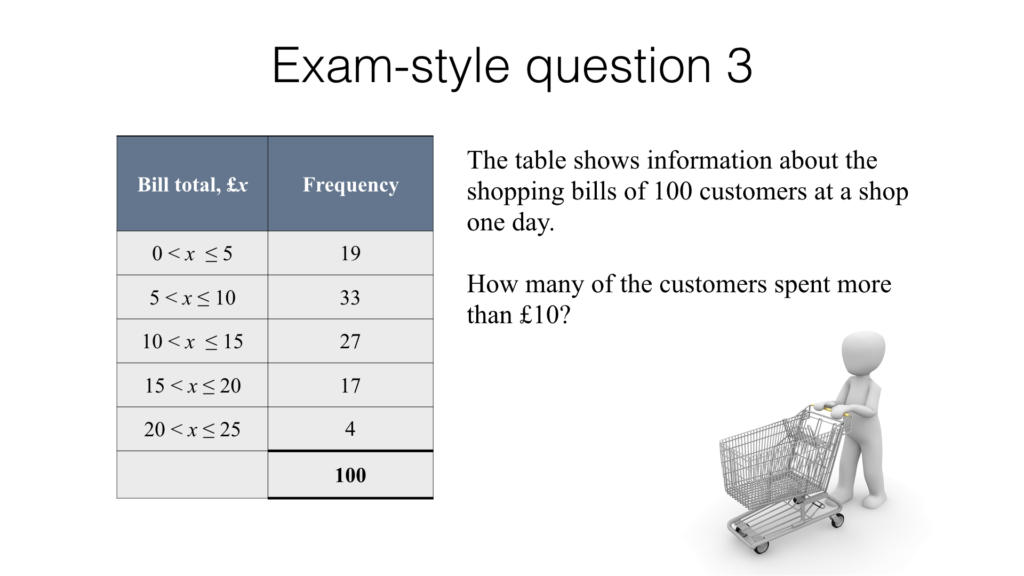 Exam-style question 3

| Bill total, £$x$ | Frequency |
|---|---|
| $0 < x \leq 5$ | 19 |
| $5 < x \leq 10$ | 33 |
| $10 < x \leq 15$ | 27 |
| $15 < x \leq 20$ | 17 |
| $20 < x \leq 25$ | 4 |
| | **100** |

The table shows information about the shopping bills of 100 customers at a shop one day.

How many of the customers spent more than £10?